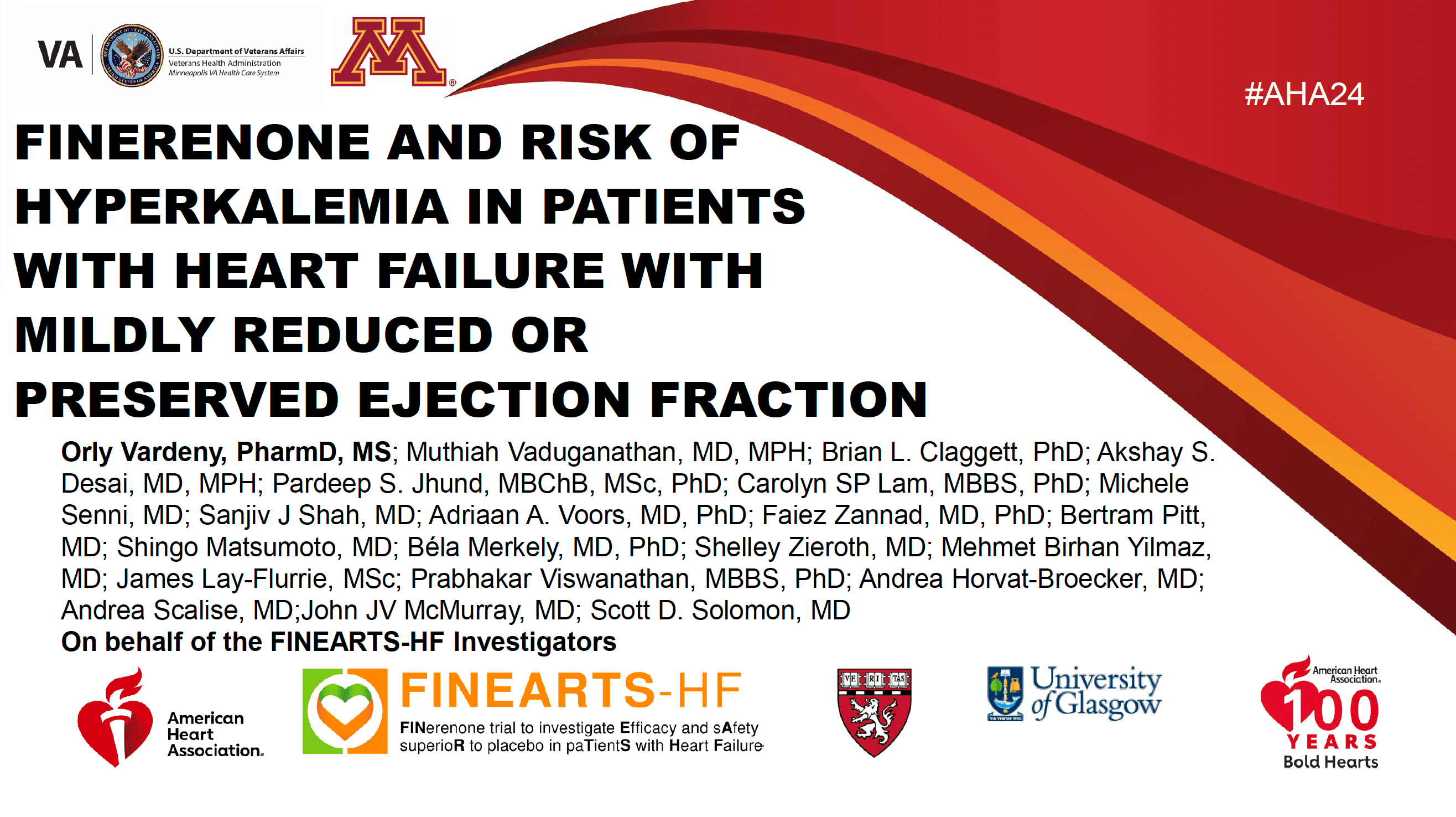 VA U.S. Department of Veterans Affairs
Veterans Health Administration
Minneapolis VA Health Care System

M

#AHA24

FINERENONE AND RISK OF HYPERKALEMIA IN PATIENTS WITH HEART FAILURE WITH MILDLY REDUCED OR PRESERVED EJECTION FRACTION

Orly Vardeny, PharmD, MS; Muthiah Vaduganathan, MD, MPH; Brian L. Claggett, PhD; Akshay S. Desai, MD, MPH; Pardeep S. Jhund, MBChB, MSc, PhD; Carolyn SP Lam, MBBS, PhD; Michele Senni, MD; Sanjiv J Shah, MD; Adriaan A. Voors, MD, PhD; Faiez Zannad, MD, PhD; Bertram Pitt, MD; Shingo Matsumoto, MD; Béla Merkely, MD, PhD; Shelley Zieroth, MD; Mehmet Birhan Yilmaz, MD; James Lay-Flurrie, MSc; Prabhakar Viswanathan, MBBS, PhD; Andrea Horvat-Broecker, MD; Andrea Scalise, MD;John JV McMurray, MD; Scott D. Solomon, MD
On behalf of the FINEARTS-HF Investigators

American Heart Association.

FINEARTS-HF
FINerenone trial to investigate Efficacy and sAfety superioR to placebo in paTientS with Heart Failure

VE RI TAS

University of Glasgow

American Heart Association.
100 YEARS
Bold Hearts